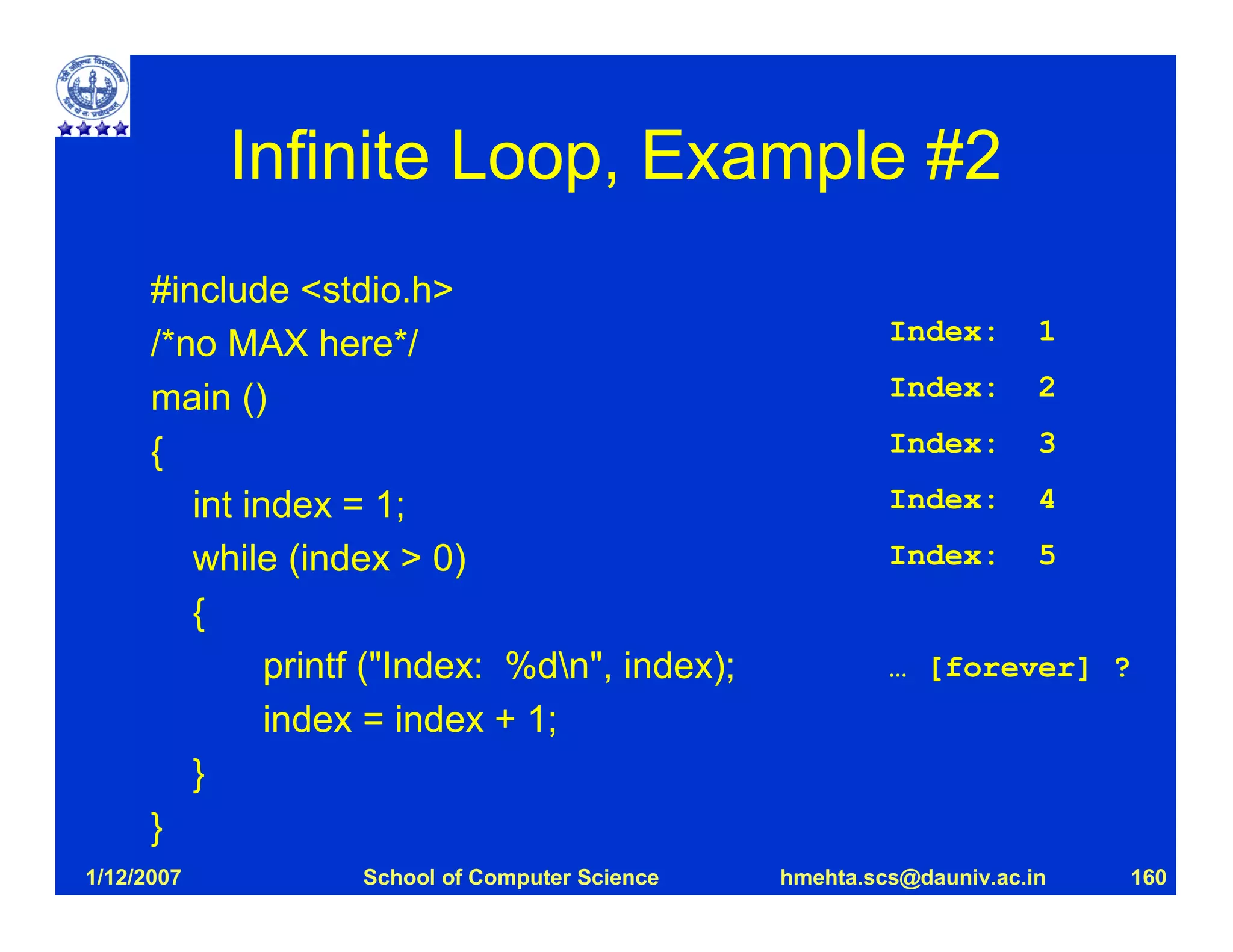 Infinite Loop, Example #2

#include <stdio.h>
/*no MAX here*/
main ()
{
int index = 1;
while (index > 0)
{
printf ("Index: %d\n", index);
index = index + 1;
}
}

Index: 1
Index: 2
Index: 3
Index: 4
Index: 5

… [forever] ?

1/12/2007 School of Computer Science hmehta.scs@dauniv.ac.in 160